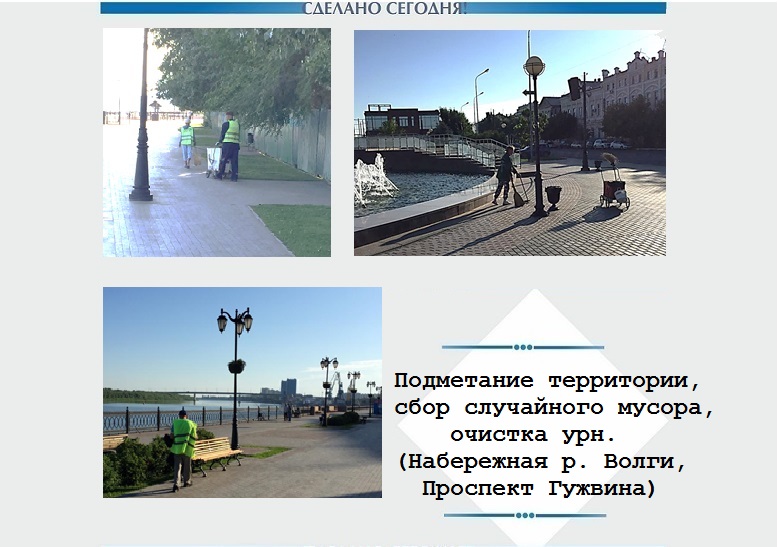 СДЕЛАНО СЕГОДНЯ!

Подметание территории, сбор случайного мусора, очистка урн. (Набережная р. Волги, Проспект Гужвина)